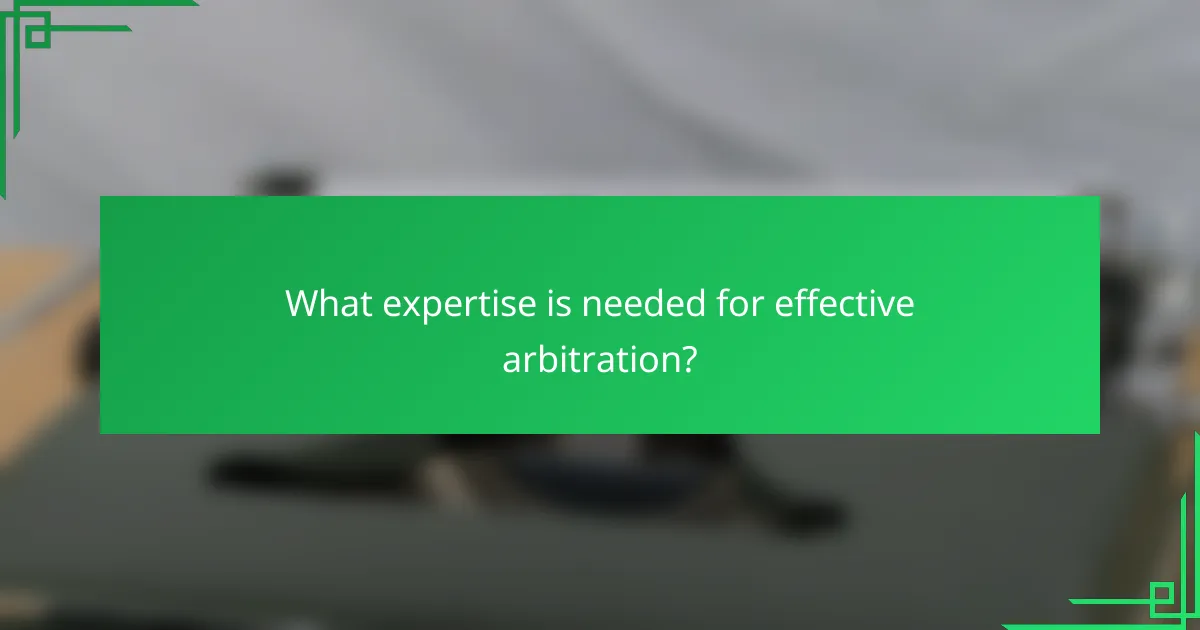 What expertise is needed for effective arbitration?